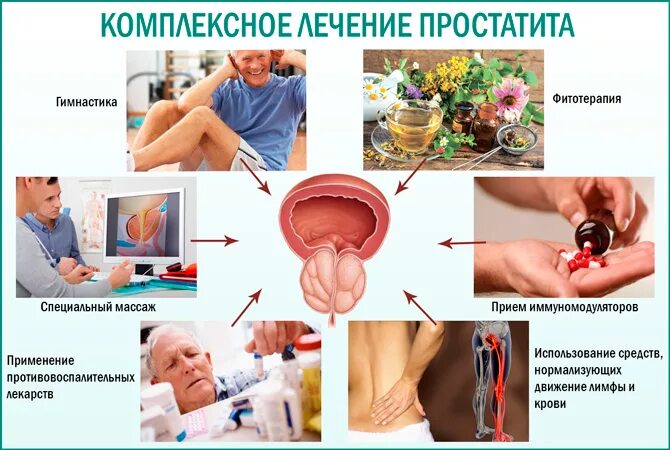 КОМПЛЕКСНОЕ ЛЕЧЕНИЕ ПРОСТАТИТА

Гимнастика

Фитотерапия

Специальный массаж

Прием иммуномодуляторов

Применение противовоспалительных лекарств

Использование средств, нормализующих движение лимфы и крови